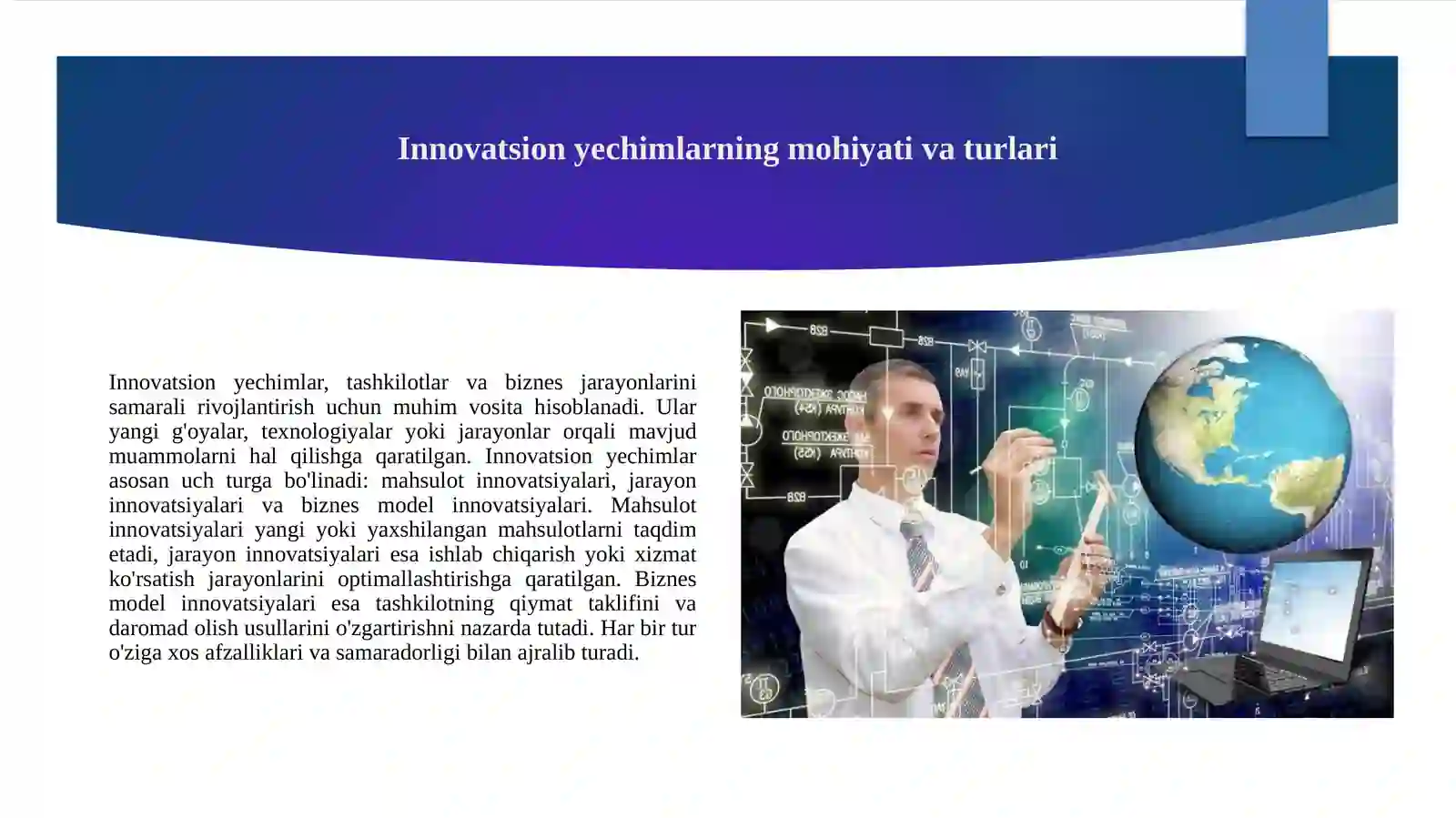 Innovatsion yechimlarning mohiyati va turlari

Innovatsion yechimlar, tashkilotlar va biznes jarayonlarini samarali rivojlantirish uchun muhim vosita hisoblanadi. Ular yangi g'oyalar, texnologiyalar yoki jarayonlar orqali mavjud muammolarni hal qilishga qaratilgan. Innovatsion yechimlar asosan uch turga bo'linadi: mahsulot innovatsiyalari, jarayon innovatsiyalari va biznes model innovatsiyalari. Mahsulot innovatsiyalari yangi yoki yaxshilangan mahsulotlarni taqdim etadi, jarayon innovatsiyalari esa ishlab chiqarish yoki xizmat ko'rsatish jarayonlarini optimallashtirishga qaratilgan. Biznes model innovatsiyalari esa tashkilotning qiymat taklifini va daromad olish usullarini o'zgartirishni nazarda tutadi. Har bir tur o'ziga xos afzalliklari va samaradorligi bilan ajralib turadi.